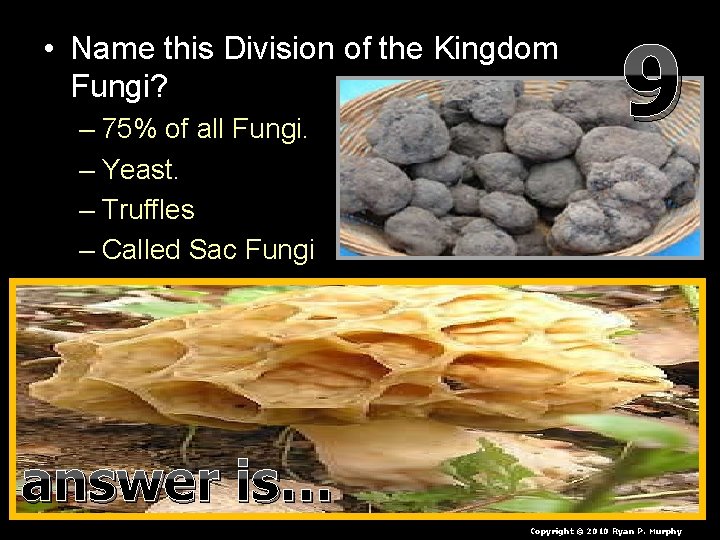 • Name this Division of the Kingdom Fungi?

– 75% of all Fungi.

– Yeast.

– Truffles

– Called Sac Fungi

9

answer is…

Copyright © 2010 Ryan P. Murphy